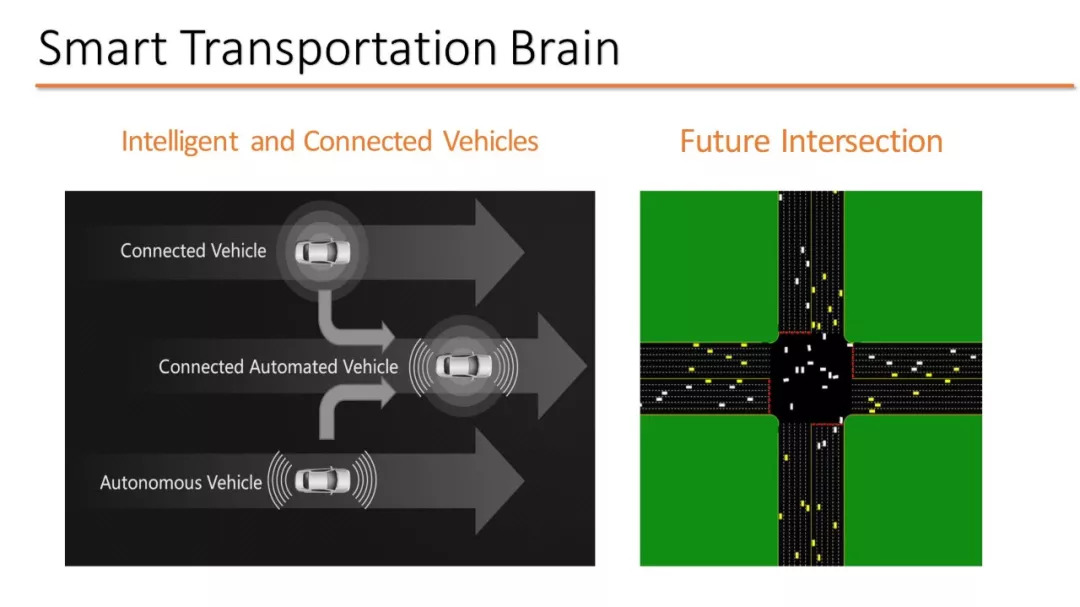 Smart Transportation Brain

Intelligent and Connected Vehicles

Connected Vehicle

Connected Automated Vehicle

Autonomous Vehicle

Future Intersection